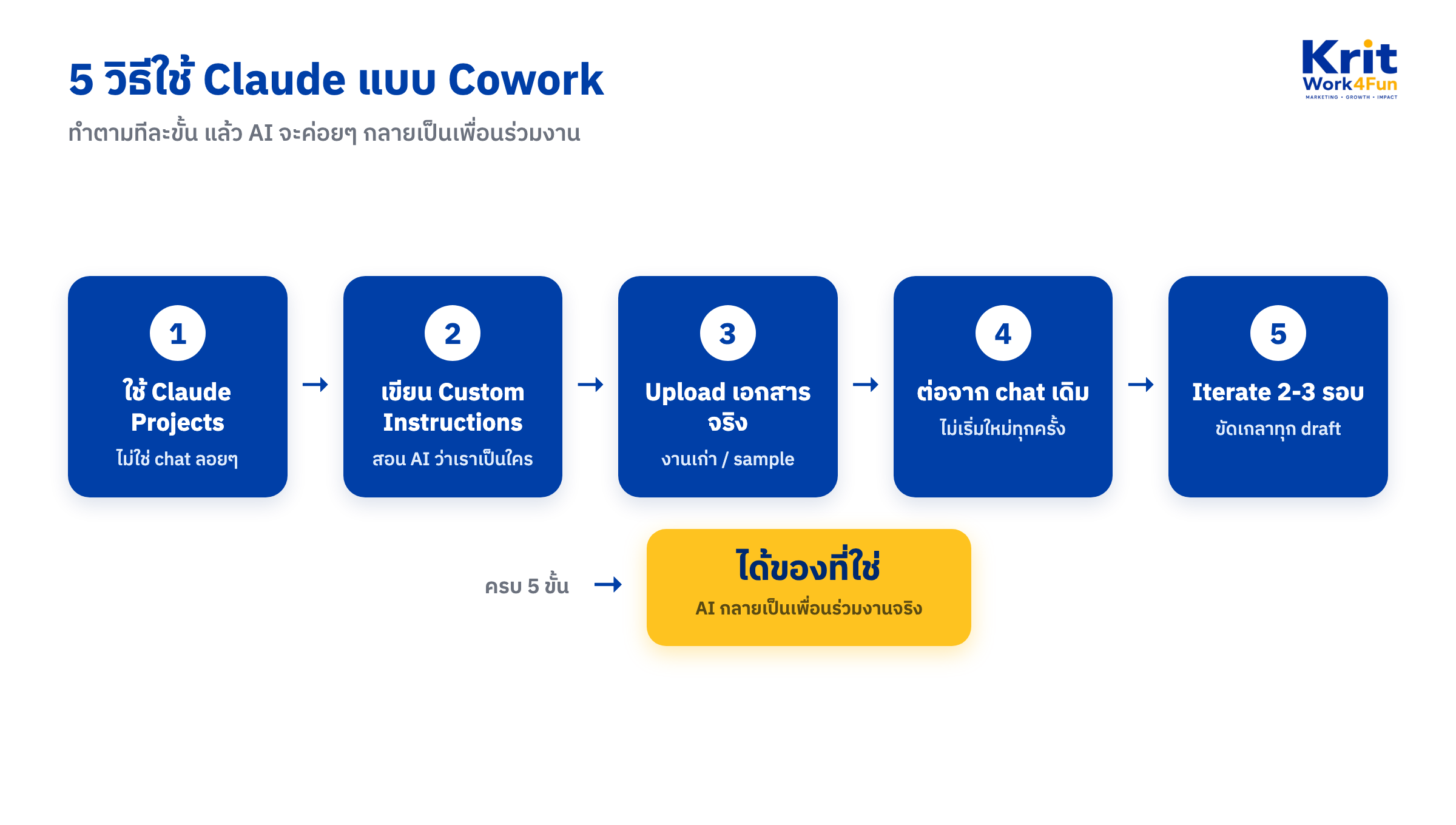 5 วิธีใช้ Claude แบบ Cowork

ทำตามทีละขั้น แล้ว AI จะค่อยๆ กลายเป็นเพื่อนร่วมงาน

Krit
Work4Fun
MARKETING • GROWTH • IMPACT

1
ใช้ Claude Projects
ไม่ใช่ chat ลอยๆ

→

2
เขียน Custom Instructions
สอน AI ว่าเราเป็นใคร

→

3
Upload เอกสารจริง
งานเก่า / sample

→

4
ต่อจาก chat เดิม
ไม่เริ่มใหม่ทุกครั้ง

→

5
Iterate 2-3 รอบ
ขัดเกลาทุก draft

ครบ 5 ขั้น →

ได้ของที่ใช่
AI กลายเป็นเพื่อนร่วมงานจริง